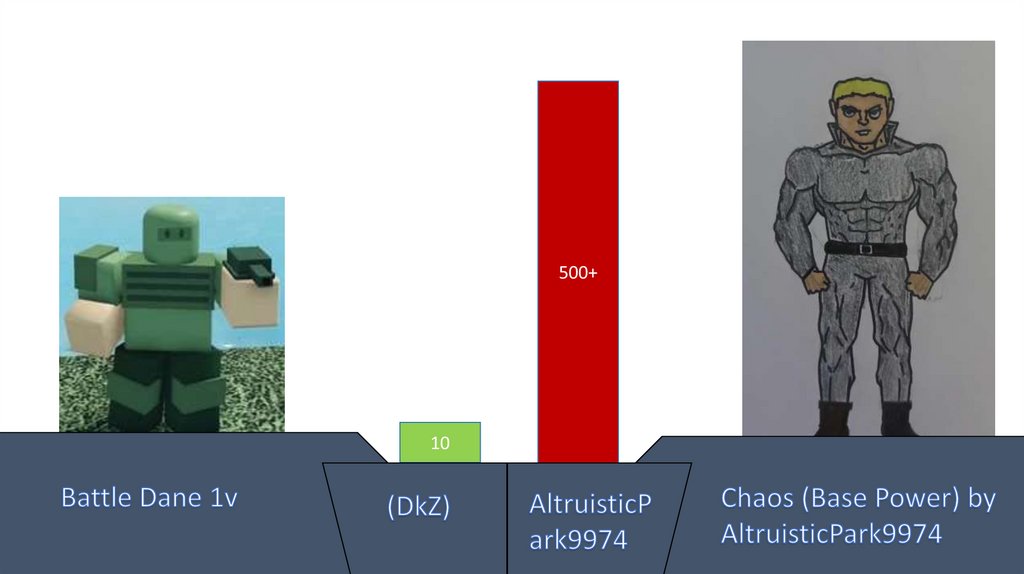 500+

10

Battle Dane 1v

(DkZ)

AltruisticPark9974

Chaos (Base Power) by AltruisticPark9974